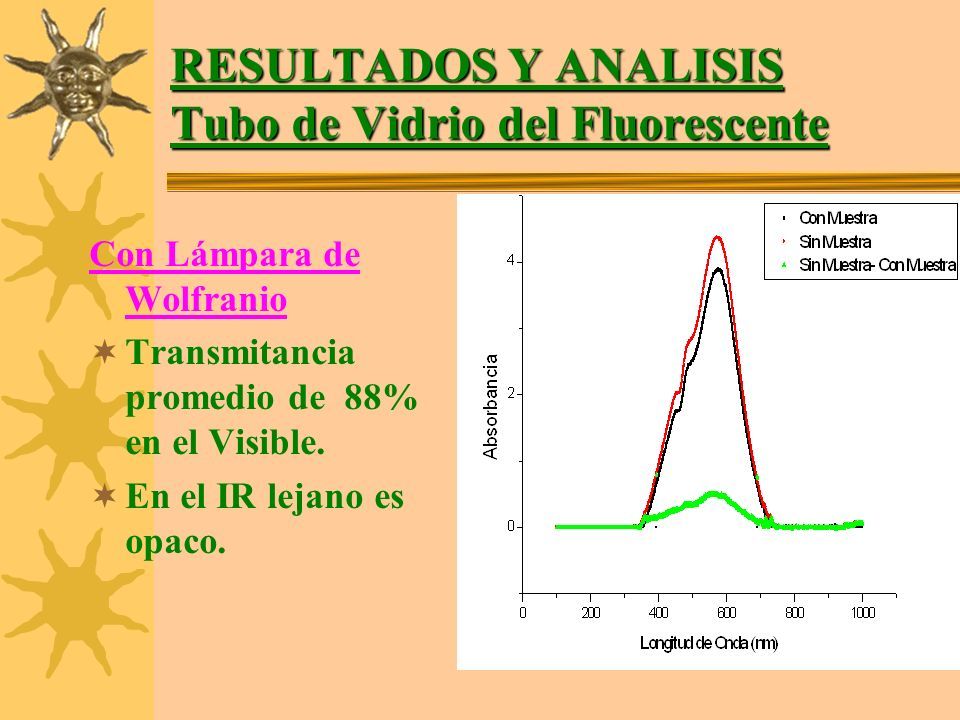 RESULTADOS Y ANALISIS
Tubo de Vidrio del Fluorescente

Con Lámpara de Wolfranio

Transmitancia promedio de 88% en el Visible.

En el IR lejano es opaco.

Con Muestra
Sin Muestra
Sin Muestra- Con Muestra

Absorbancia

4
2
0

0 200 400 600 800 1000

Longitud de Onda (nm)